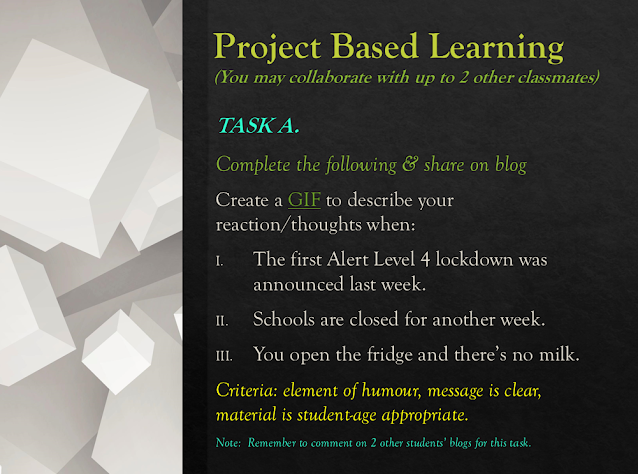 Project Based Learning
(You may collaborate with up to 2 other classmates)

TASK A.

Complete the following & share on blog

Create a GIF to describe your reaction/thoughts when:

I. The first Alert Level 4 lockdown was announced last week.

II. Schools are closed for another week.

III. You open the fridge and there's no milk.

Criteria: element of humour, message is clear, material is student-age appropriate.

Note: Remember to comment on 2 other students' blogs for this task.